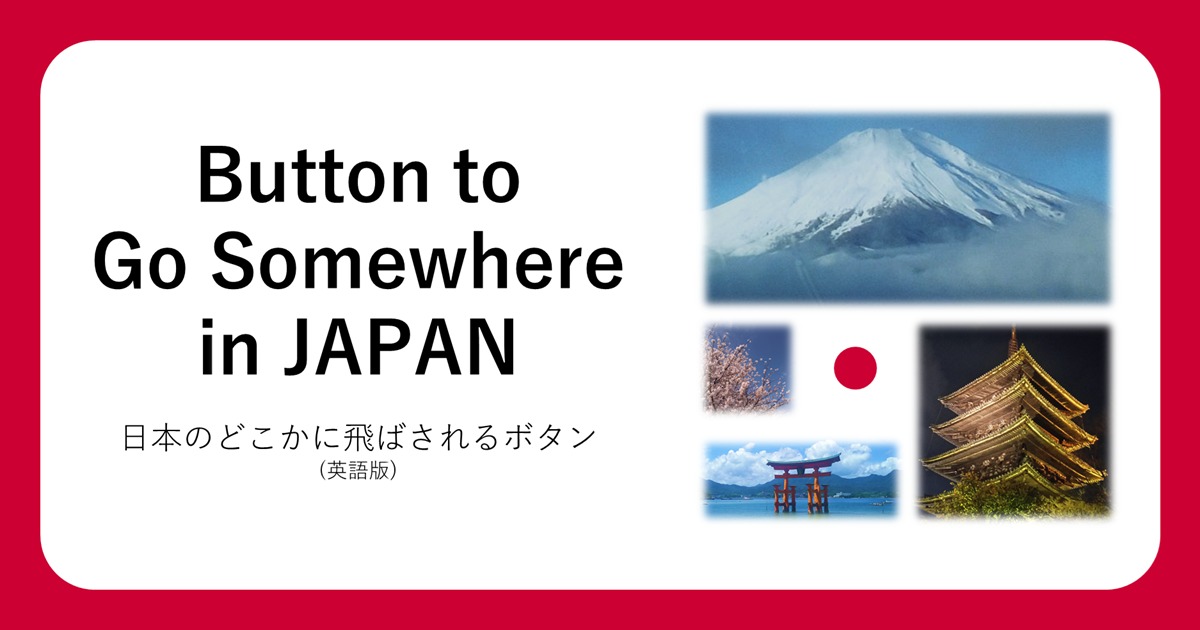 Button to Go Somewhere in JAPAN

日本のどこかに飛ばされるボタン
(英語版)